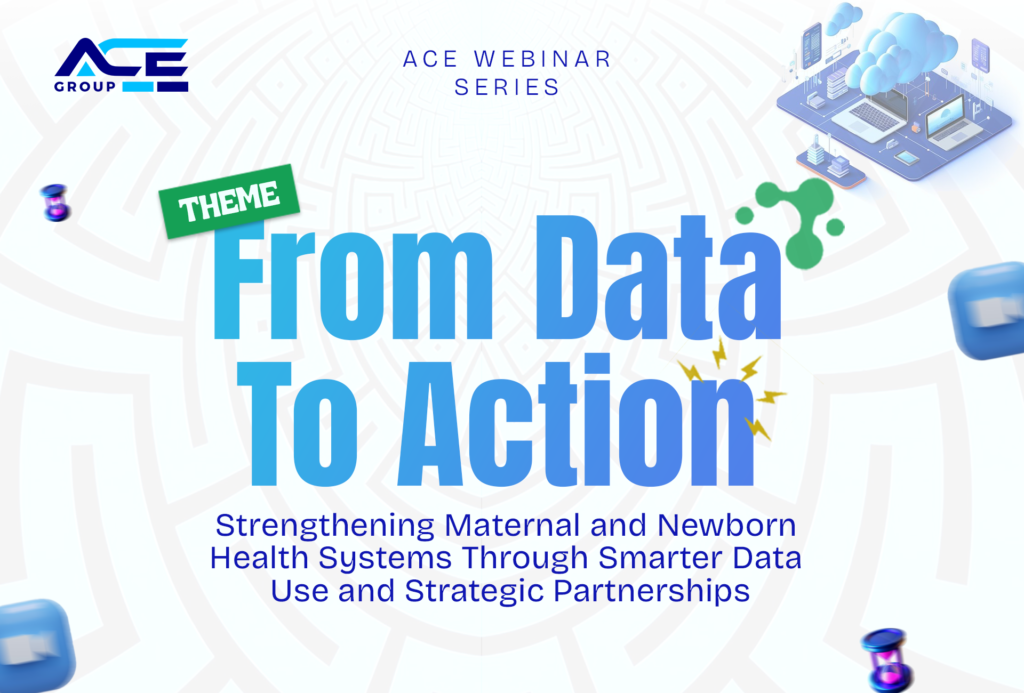 ACE
GROUP

ACE WEBINAR SERIES

THEME

From Data To Action

Strengthening Maternal and Newborn Health Systems Through Smarter Data Use and Strategic Partnerships